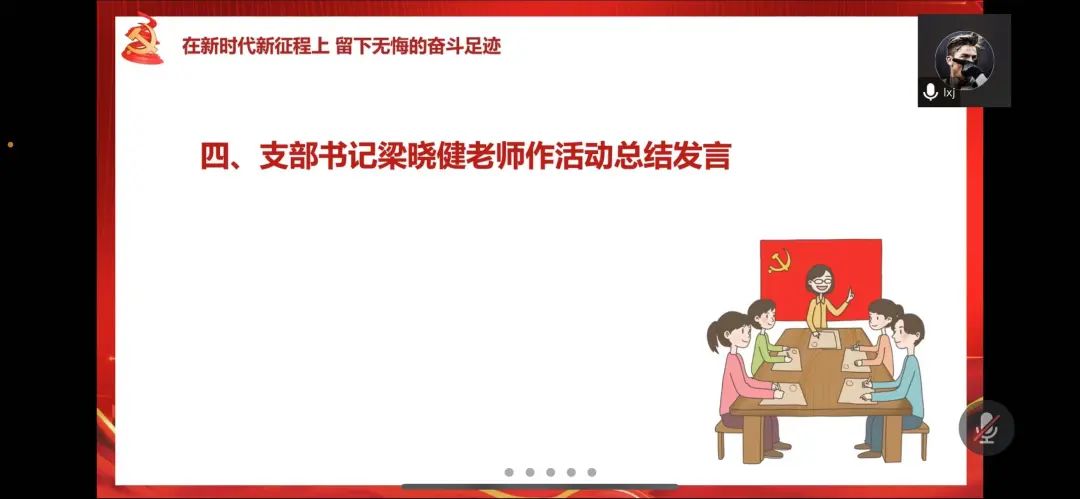 在新时代新征程上 留下无悔的奋斗足迹

lxj

四、支部书记梁晓健老师作活动总结发言